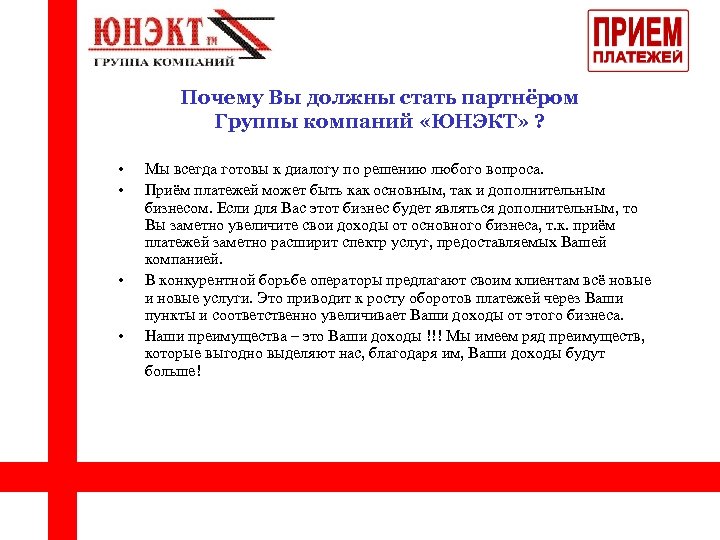 ЮНЭКТ™
ГРУППА КОМПАНИЙ

ПРИЕМ ПЛАТЕЖЕЙ

Почему Вы должны стать партнёром Группы компаний «ЮНЭКТ» ?

• Мы всегда готовы к диалогу по решению любого вопроса.
• Приём платежей может быть как основным, так и дополнительным бизнесом. Если для Вас этот бизнес будет являться дополнительным, то Вы заметно увеличите свои доходы от основного бизнеса, т.к. приём платежей заметно расширит спектр услуг, предоставляемых Вашей компанией.
• В конкурентной борьбе операторы предлагают своим клиентам всё новые и новые услуги. Это приводит к росту оборотов платежей через Ваши пункты и соответственно увеличивает Ваши доходы от этого бизнеса.
• Наши преимущества – это Ваши доходы !!! Мы имеем ряд преимуществ, которые выгодно выделяют нас, благодаря им, Ваши доходы будут больше!